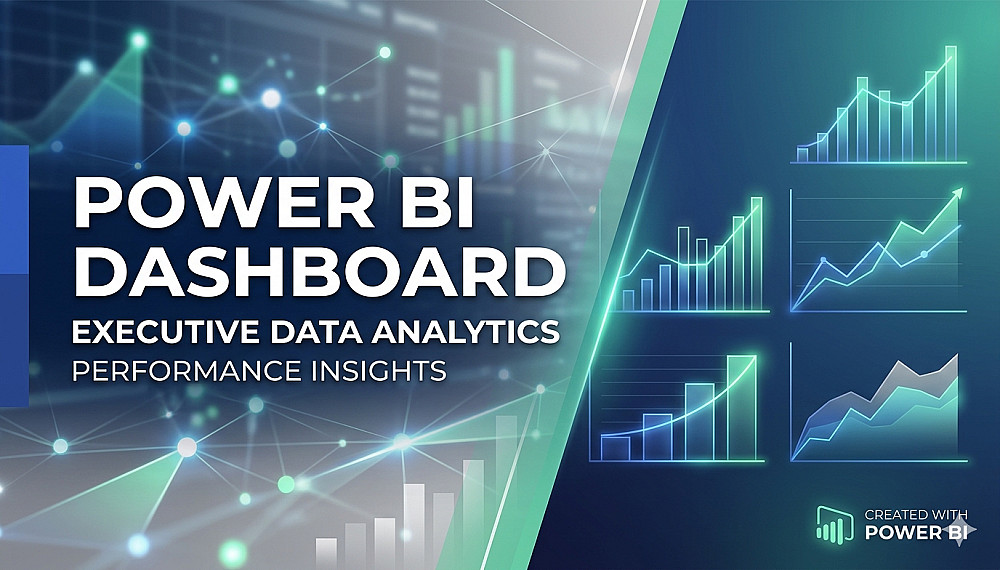 POWER BI DASHBOARD

EXECUTIVE DATA ANALYTICS

PERFORMANCE INSIGHTS

CREATED WITH
POWER BI